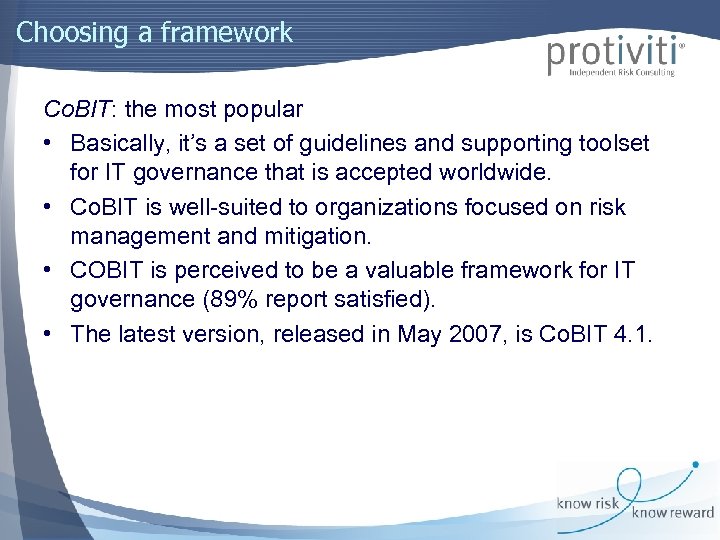 Choosing a framework

protiviti®
Independent Risk Consulting

CoBIT: the most popular

• Basically, it's a set of guidelines and supporting toolset for IT governance that is accepted worldwide.
• CoBIT is well-suited to organizations focused on risk management and mitigation.
• COBIT is perceived to be a valuable framework for IT governance (89% report satisfied).
• The latest version, released in May 2007, is CoBIT 4.1.

know risk know reward